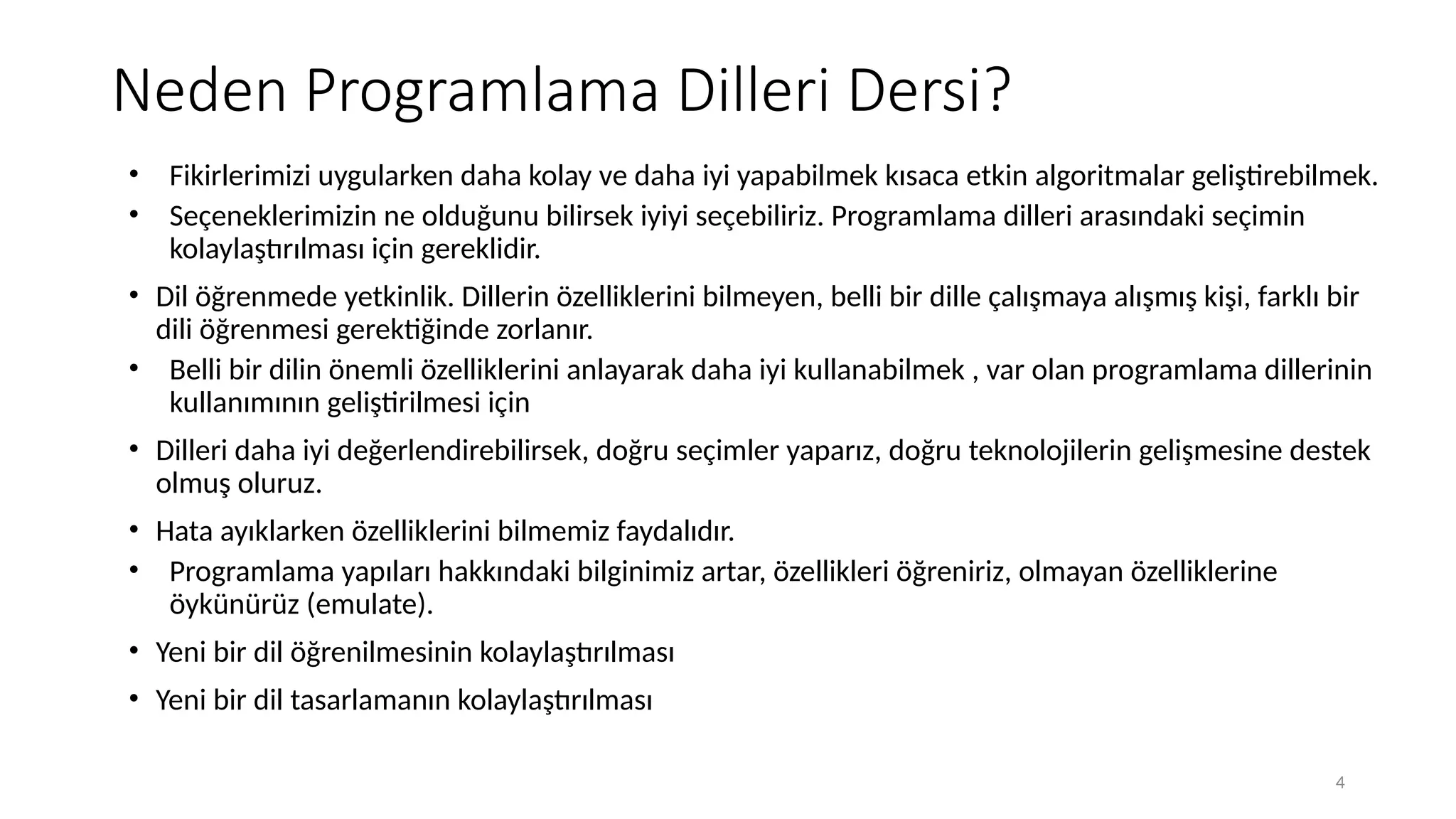 Neden Programlama Dilleri Dersi?

• Fikirlerimizi uygularken daha kolay ve daha iyi yapabilmek kısaca etkin algoritmalar geliştirebilmek.

• Seçeneklerimizin ne olduğunu bilirsek iyiyi seçebiliriz. Programlama dilleri arasındaki seçimin kolaylaştırılması için gereklidir.

• Dil öğrenmede yetkinlik. Dillerin özelliklerini bilmeyen, belli bir dille çalışmaya alışmış kişi, farklı bir dili öğrenmesi gerektiğinde zorlanır.

• Belli bir dilin önemli özelliklerini anlayarak daha iyi kullanabilmek , var olan programlama dillerinin kullanımının geliştirilmesi için

• Dilleri daha iyi değerlendirebilirsek, doğru seçimler yaparız, doğru teknolojilerin gelişmesine destek olmuş oluruz.

• Hata ayıklarken özelliklerini bilmemiz faydalıdır.

• Programlama yapıları hakkındaki bilginimiz artar, özellikleri öğreniriz, olmayan özelliklerine öykünürüz (emulate).

• Yeni bir dil öğrenilmesinin kolaylaştırılması

• Yeni bir dil tasarlamanın kolaylaştırılması

4